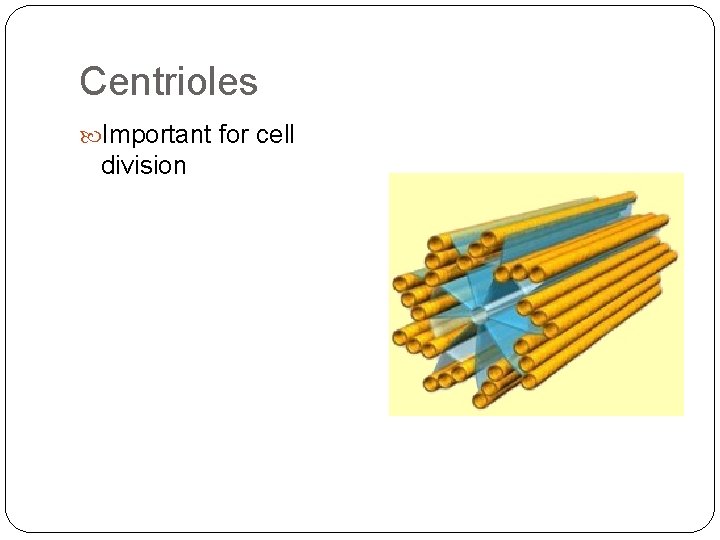 Centrioles

Important for cell division